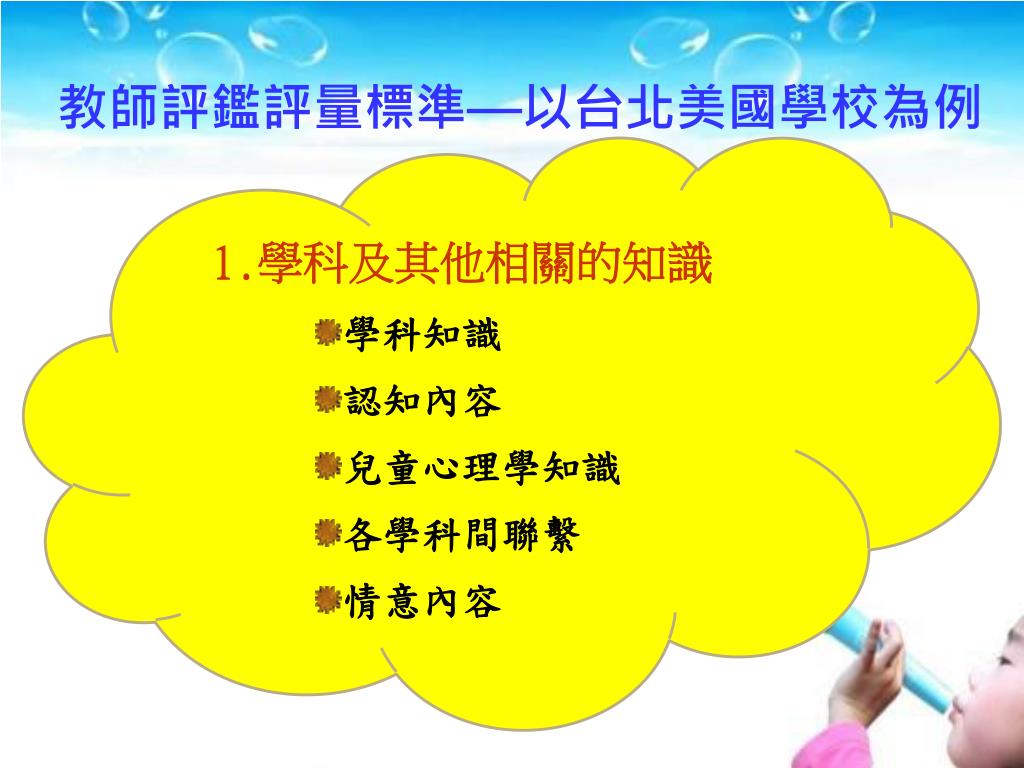 教師評鑑評量標準—以台北美國學校為例

1.學科及其他相關的知識

學科知識

認知內容

兒童心理學知識

各學科間聯繫

情意內容